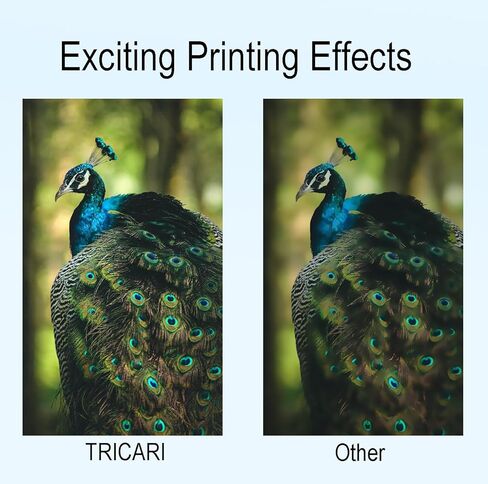 Exciting Printing Effects

TRICARI

Other